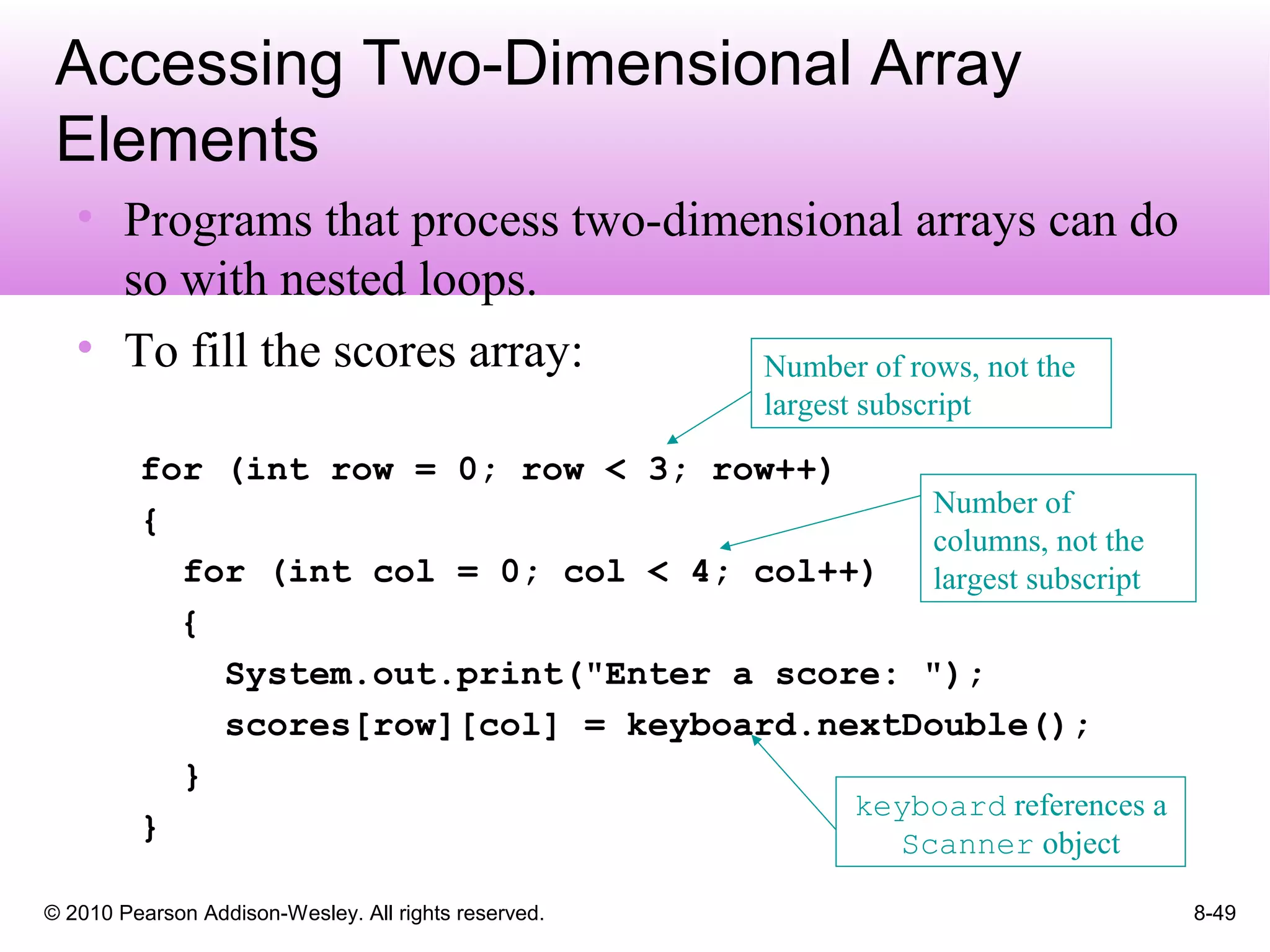 Accessing Two-Dimensional Array Elements

• Programs that process two-dimensional arrays can do so with nested loops.

• To fill the scores array:

Number of rows, not the largest subscript

for (int row = 0; row < 3; row++)
{
  for (int col = 0; col < 4; col++)
  {
    System.out.print("Enter a score: ");
    scores[row][col] = keyboard.nextDouble();
  }
}

Number of columns, not the largest subscript

keyboard references a Scanner object

© 2010 Pearson Addison-Wesley. All rights reserved.

8-49